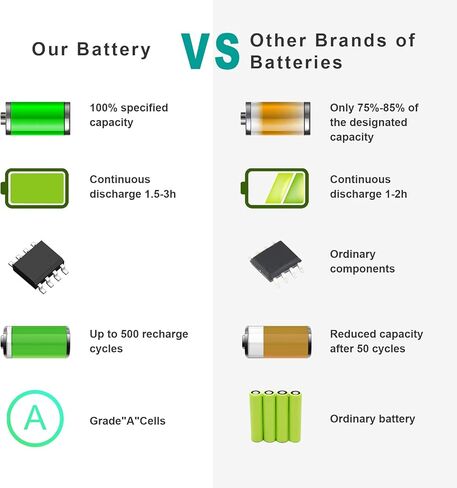 Our Battery

VS

Other Brands of Batteries

100% specified capacity

Continuous discharge 1.5-3h

Up to 500 recharge cycles

A

Grade"A"Cells

Only 75%-85% of the designated capacity

Continuous discharge 1-2h

Ordinary components

Reduced capacity after 50 cycles

Ordinary battery